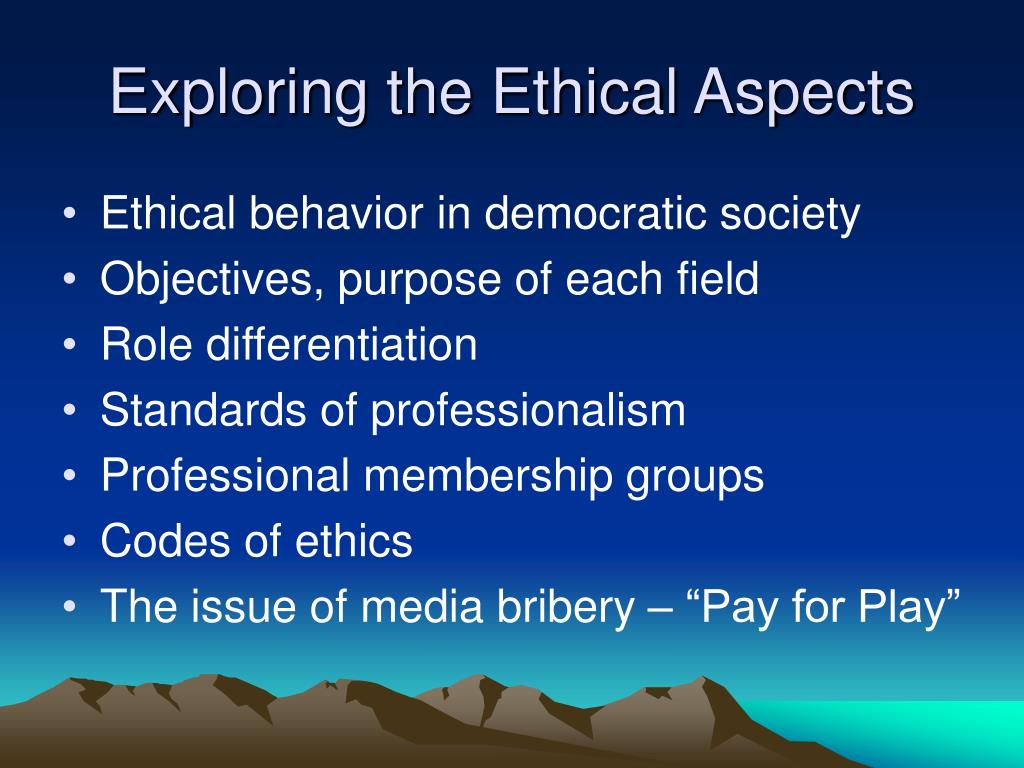 Exploring the Ethical Aspects

• Ethical behavior in democratic society
• Objectives, purpose of each field
• Role differentiation
• Standards of professionalism
• Professional membership groups
• Codes of ethics
• The issue of media bribery – “Pay for Play”